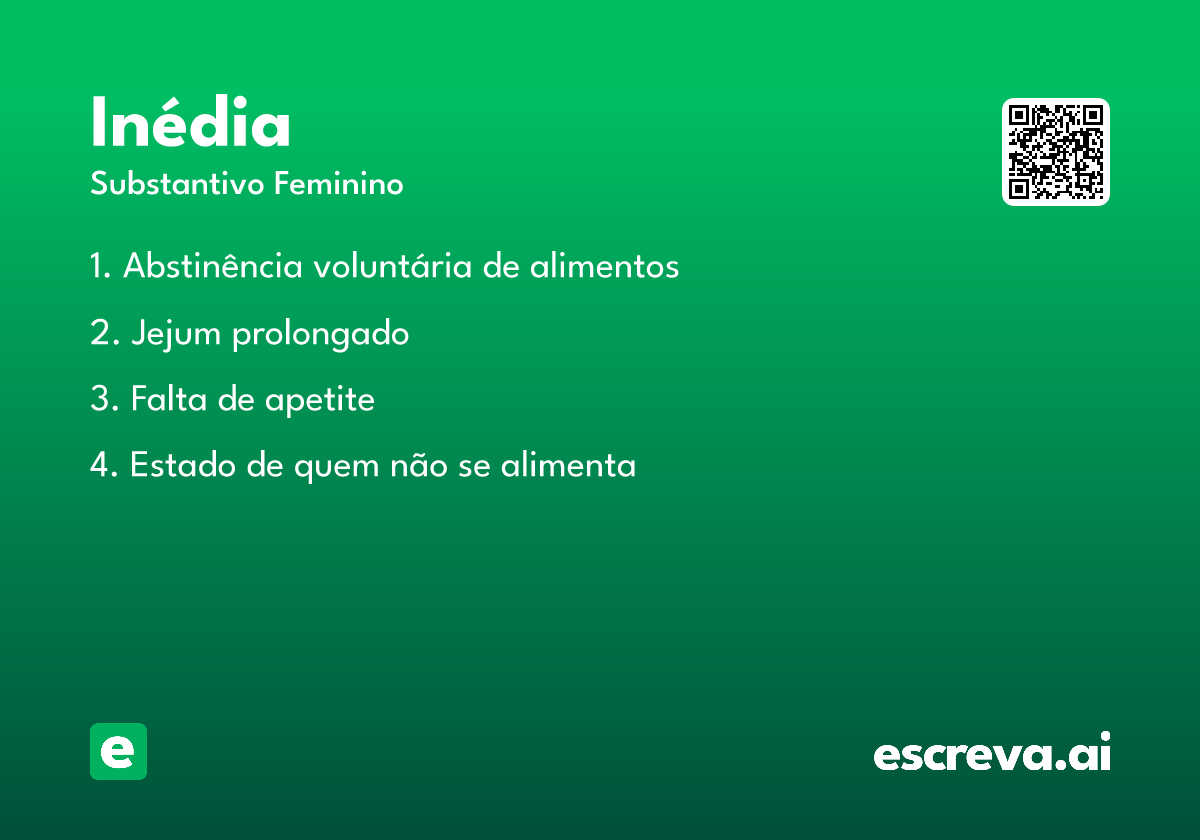 Inédia

Substantivo Feminino

1. Abstinência voluntária de alimentos

2. Jejum prolongado

3. Falta de apetite

4. Estado de quem não se alimenta

e

escreva.ai